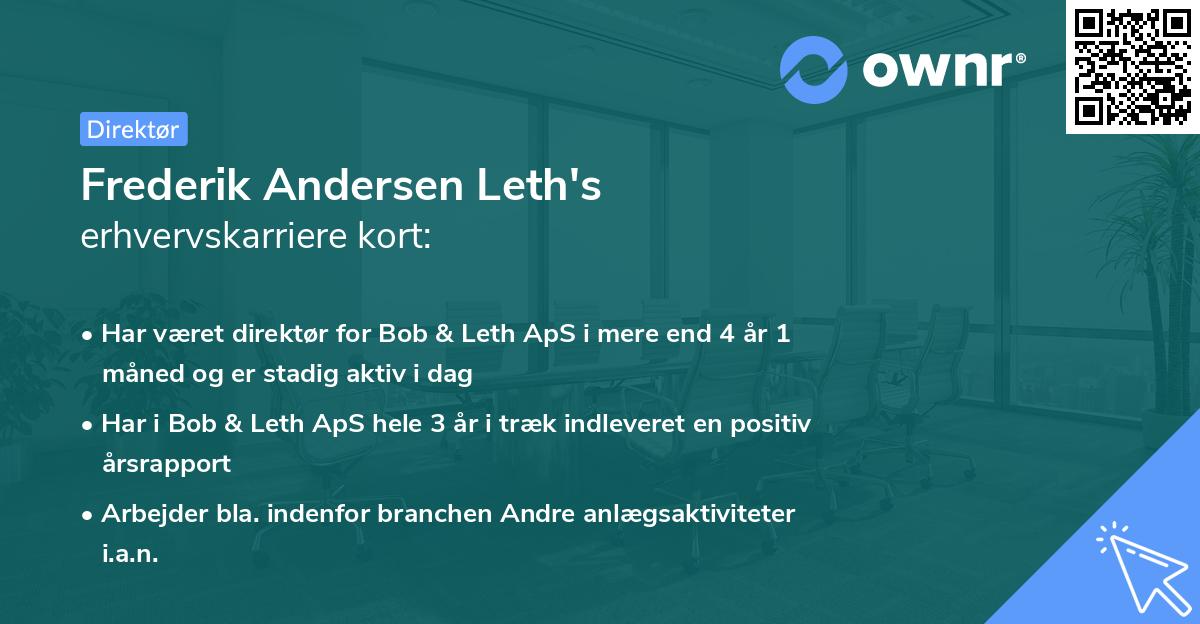 ownr®

Direktør

Frederik Andersen Leth's
erhvervskarriere kort:

• Har været direktør for Bob & Leth ApS i mere end 4 år 1 måned og er stadig aktiv i dag

• Har i Bob & Leth ApS hele 3 år i træk indleveret en positiv årsrapport

• Arbejder bla. indenfor branchen Andre anlægsaktiviteter i.a.n.